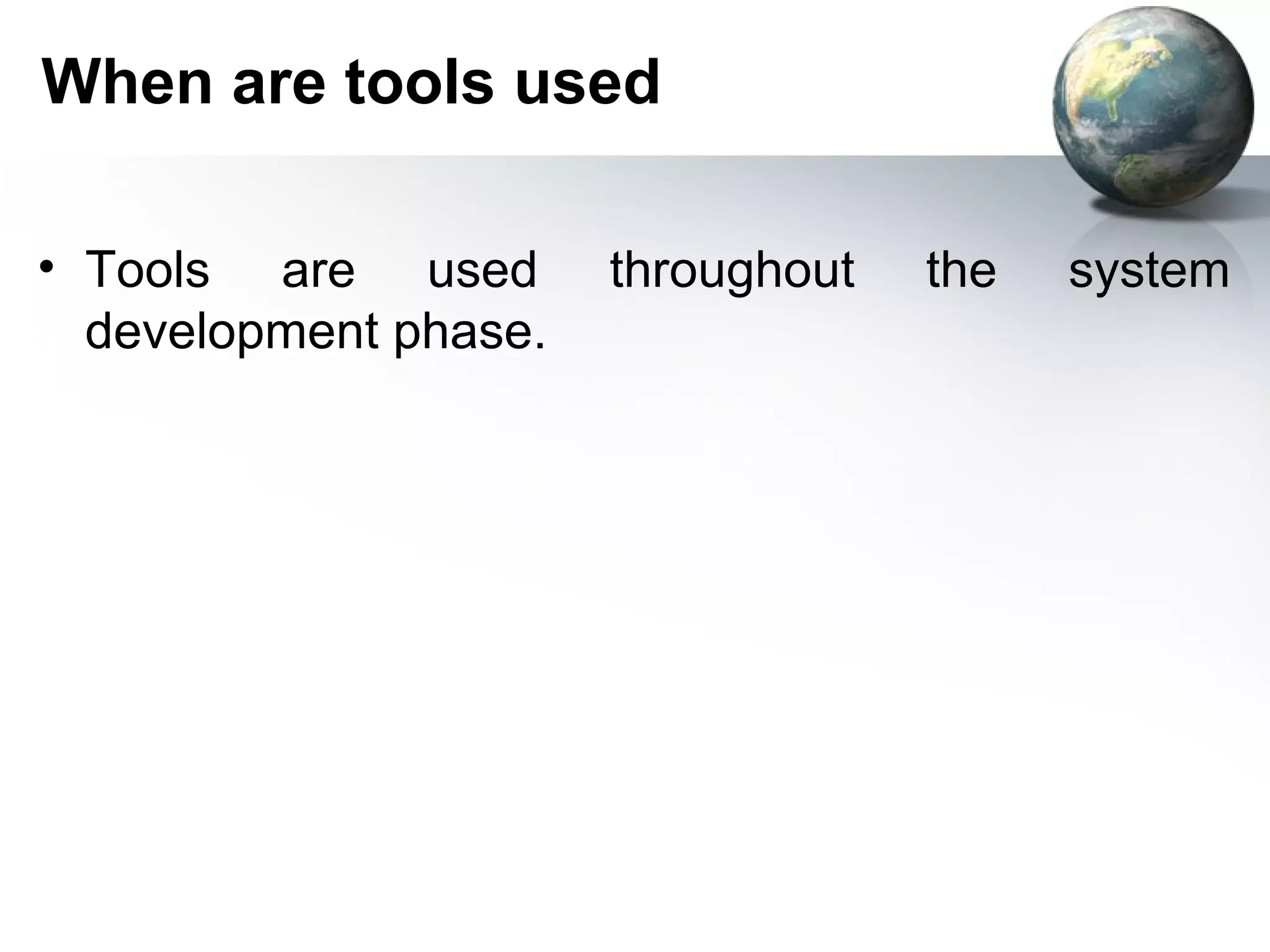 When are tools used

• Tools are used throughout the system development phase.